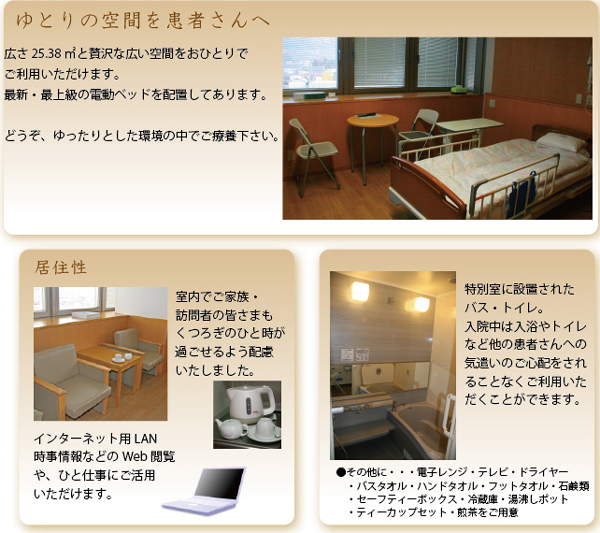 ゆとりの空間を患者さんへ

広さ 25.38 ㎡と贅沢な広い空間をおひとりでご利用いただけます。
最新・最上級の電動ベッドを配置してあります。

どうぞ、ゆったりとした環境の中でご療養下さい。

居住性

室内でご家族・訪問者の皆さまもくつろぎのひと時が過ごせるよう配慮いたしました。

インターネット用 LAN
時事情報などの Web 閲覧や、ひと仕事にご活用いただけます。

特別室に設置されたバス・トイレ。
入院中は入浴やトイレなど他の患者さんへの気遣いのご心配をされることなくご利用いただくことができます。

●その他に・・・電子レンジ・テレビ・ドライヤー
・バスタオル・ハンドタオル・フットタオル・石鹸類
・セーフティーボックス・冷蔵庫・湯沸しポット
・ティーカップセット・煎茶をご用意